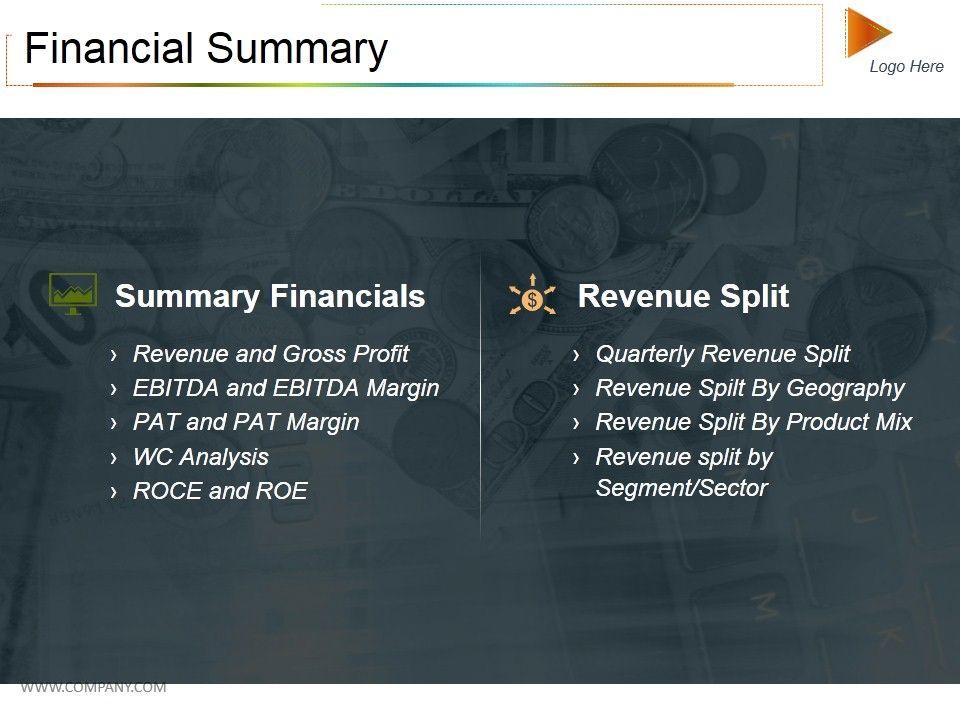 Financial Summary

Logo Here

Summary Financials

› Revenue and Gross Profit
› EBITDA and EBITDA Margin
› PAT and PAT Margin
› WC Analysis
› ROCE and ROE

Revenue Split

› Quarterly Revenue Split
› Revenue Spilt By Geography
› Revenue Split By Product Mix
› Revenue split by Segment/Sector

WWW.COMPANY.COM